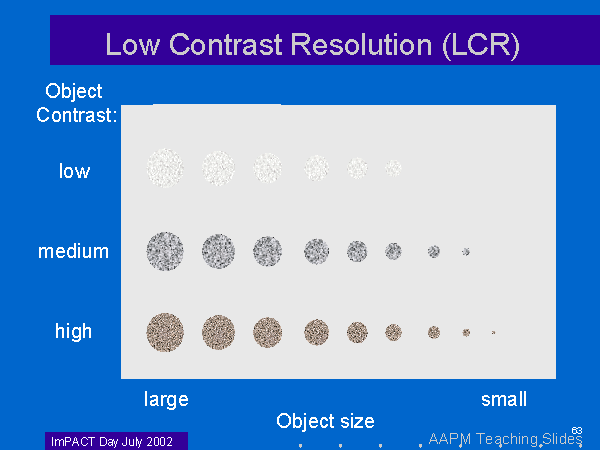 Low Contrast Resolution (LCR)

Object Contrast:

low

medium

high

large

small

Object size

ImPACT Day July 2002

AAPM Teaching Slides

63